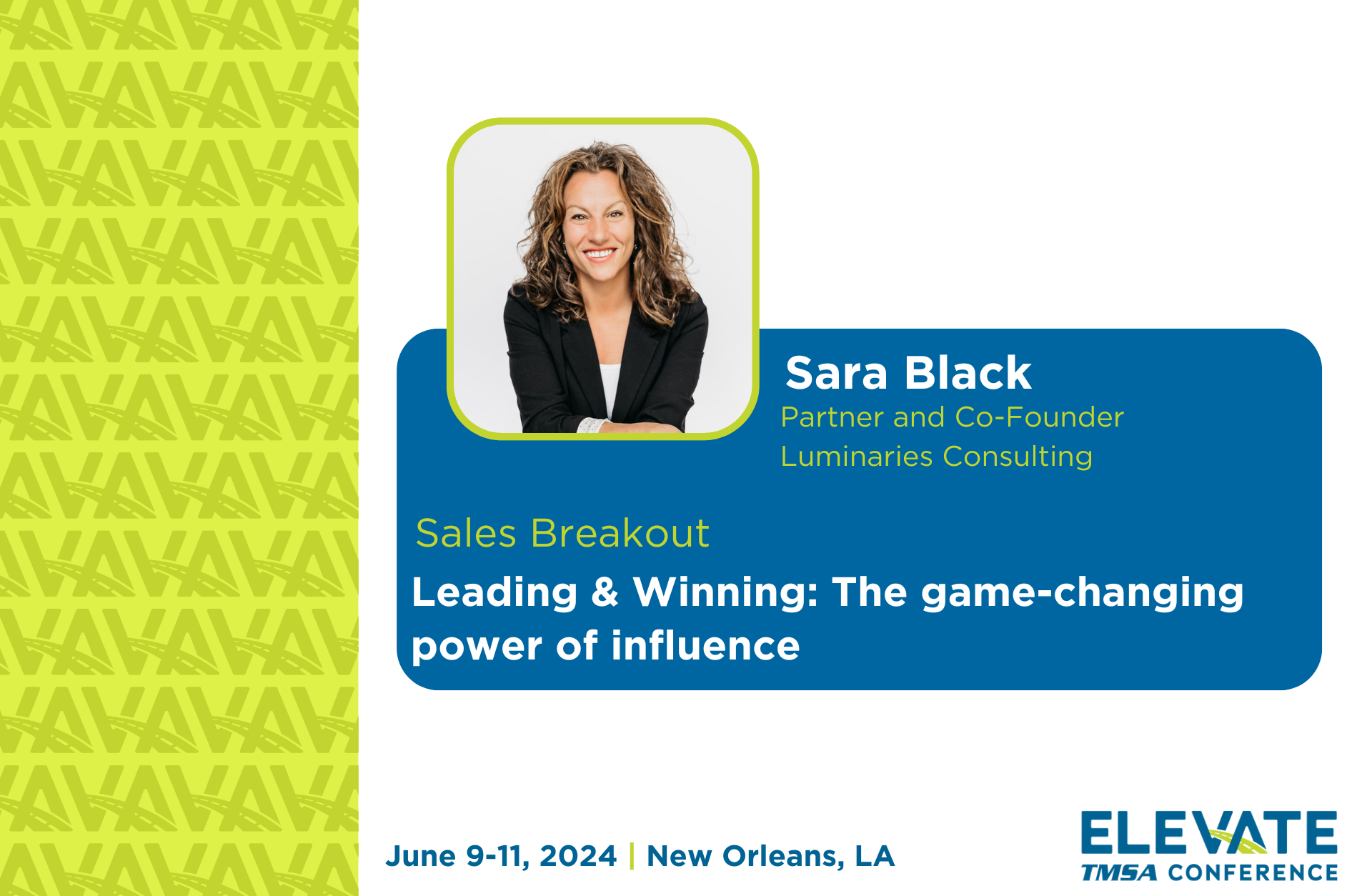 Sara Black
Partner and Co-Founder
Luminaries Consulting

Sales Breakout
Leading & Winning: The game-changing power of influence

June 9-11, 2024 | New Orleans, LA

ELEVATE
TMSA CONFERENCE